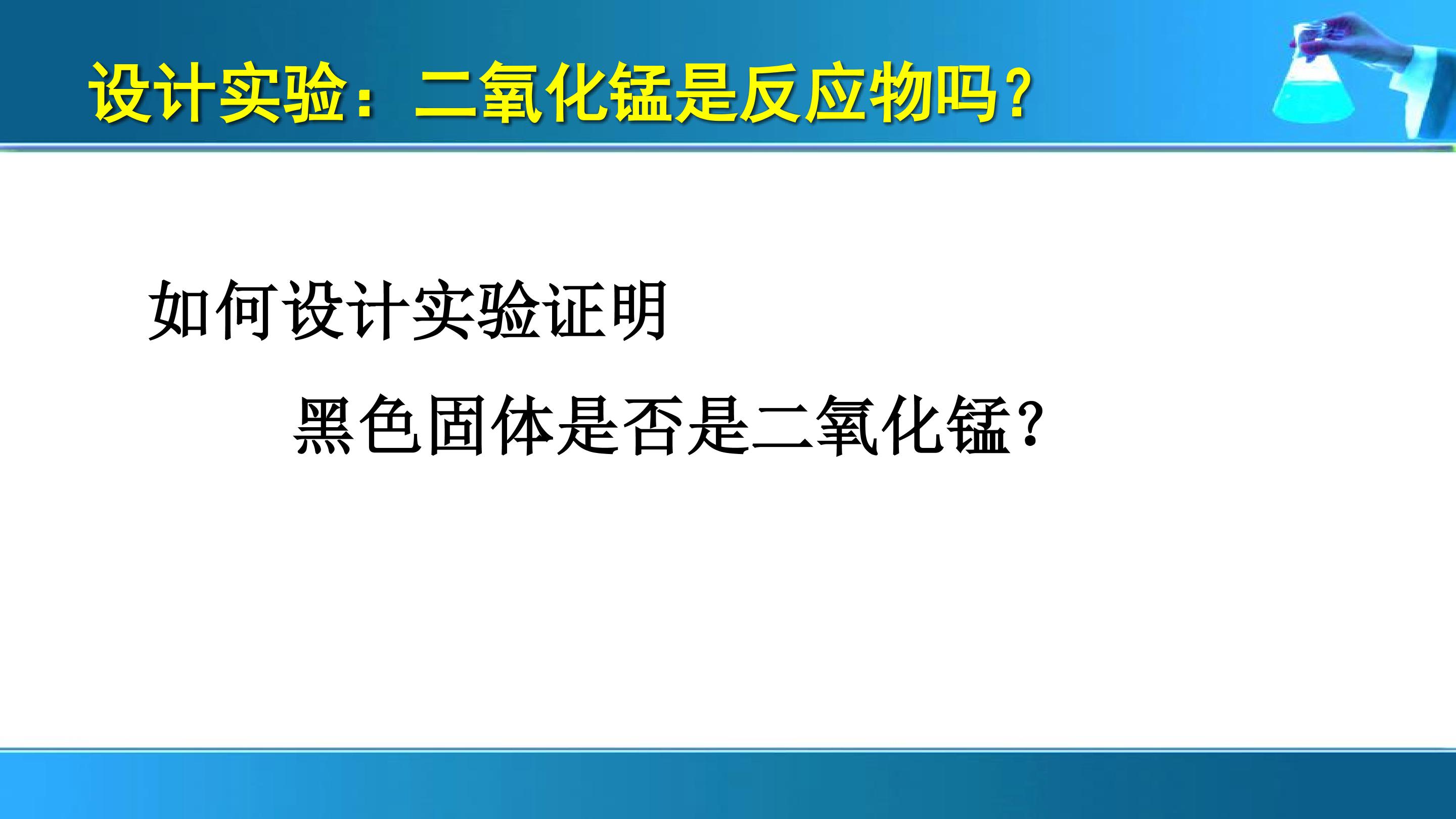 设计实验：二氧化锰是反应物吗？

如何设计实验证明

黑色固体是否是二氧化锰？